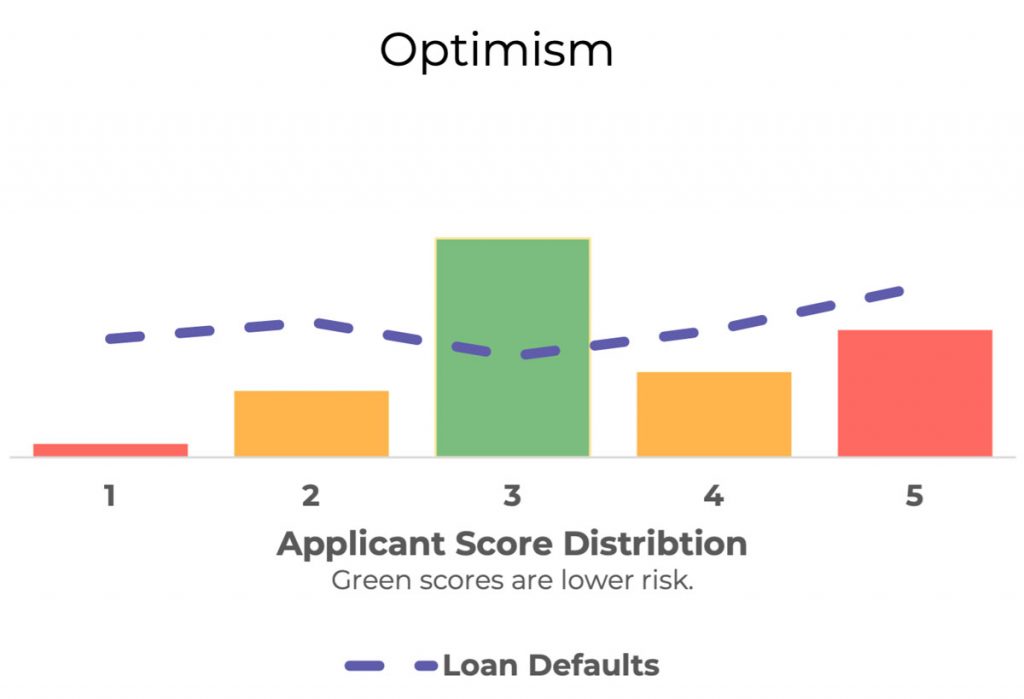 Optimism

1
2
3
4
5

Applicant Score Distribtion
Green scores are lower risk.

Loan Defaults